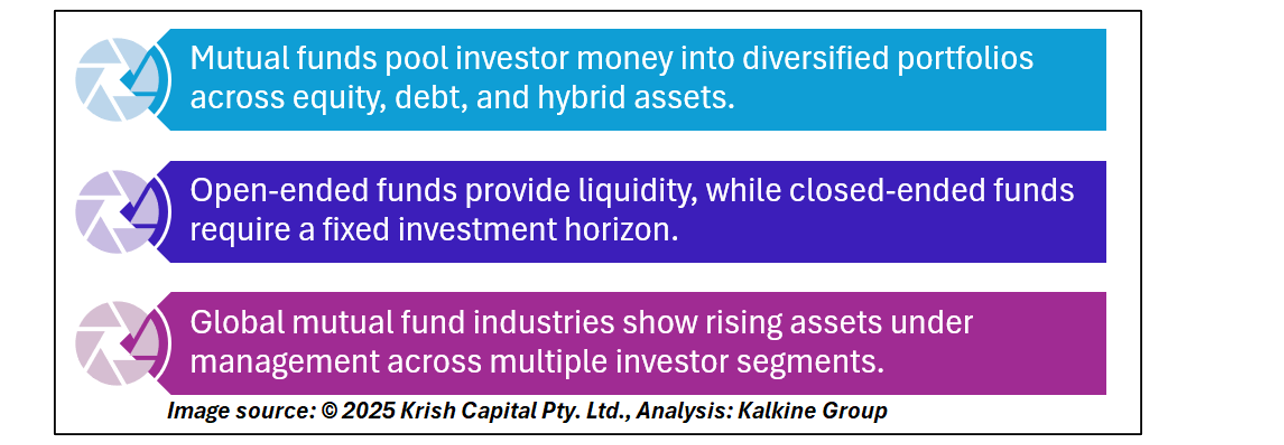 Mutual funds pool investor money into diversified portfolios across equity, debt, and hybrid assets.

Open-ended funds provide liquidity, while closed-ended funds require a fixed investment horizon.

Global mutual fund industries show rising assets under management across multiple investor segments.

Image source: © 2025 Krish Capital Pty. Ltd., Analysis: Kalkine Group